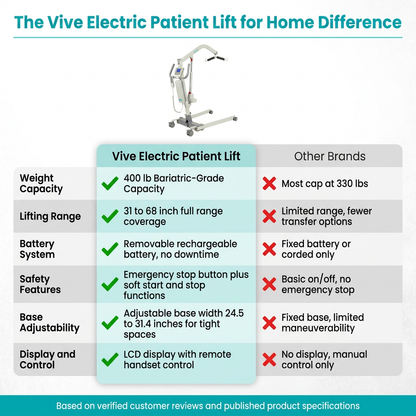 The Vive Electric Patient Lift for Home Difference

| | Vive Electric Patient Lift | Other Brands |
|---|---|---|
| Weight Capacity | 400 lb Bariatric-Grade Capacity | Most cap at 330 lbs |
| Lifting Range | 31 to 68 inch full range coverage | Limited range, fewer transfer options |
| Battery System | Removable rechargeable battery, no downtime | Fixed battery or corded only |
| Safety Features | Emergency stop button plus soft start and stop functions | Basic on/off, no emergency stop |
| Base Adjustability | Adjustable base width 24.5 to 31.4 inches for tight spaces | Fixed base, limited maneuverability |
| Display and Control | LCD display with remote handset control | No display, manual control only |

Based on verified customer reviews and published product specifications